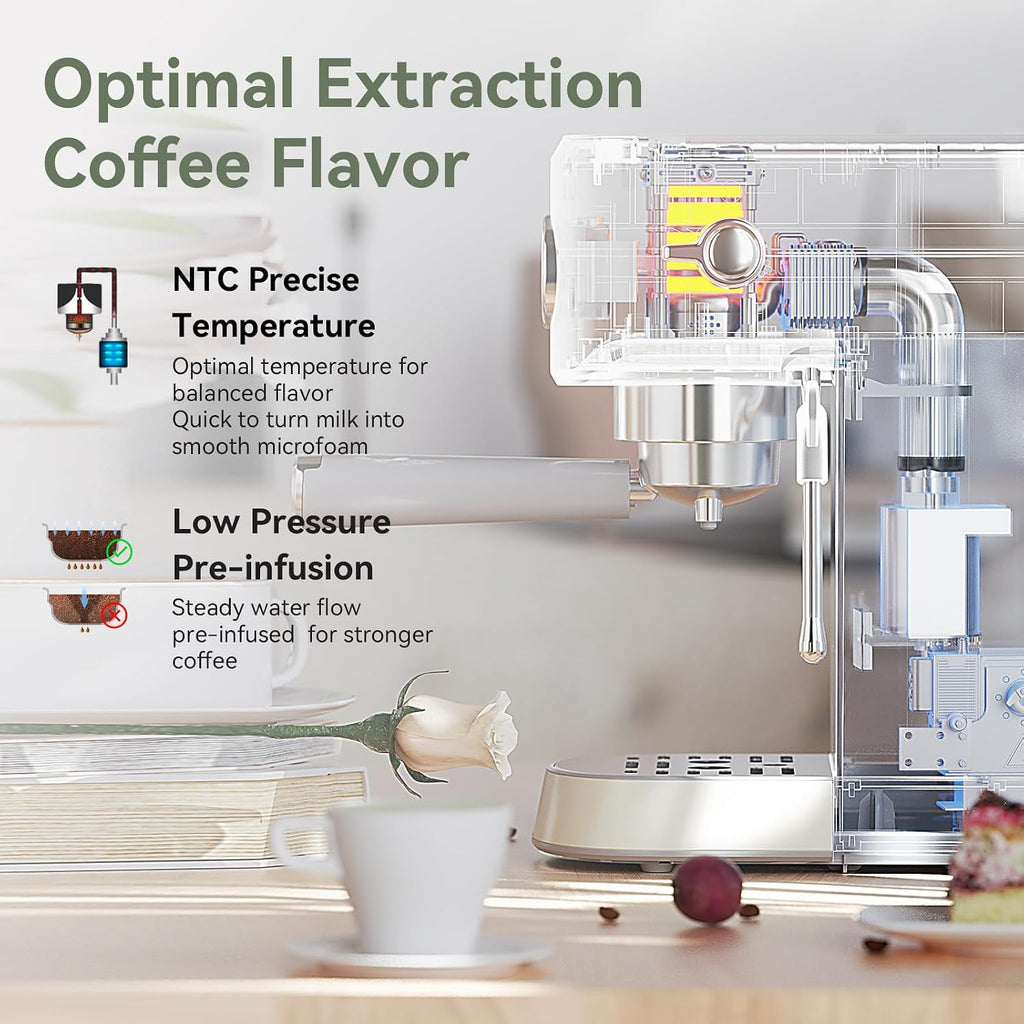 Optimal Extraction Coffee Flavor

NTC Precise Temperature

Optimal temperature for balanced flavor
Quick to turn milk into smooth microfoam

Low Pressure Pre-infusion

Steady water flow pre-infused  for stronger coffee